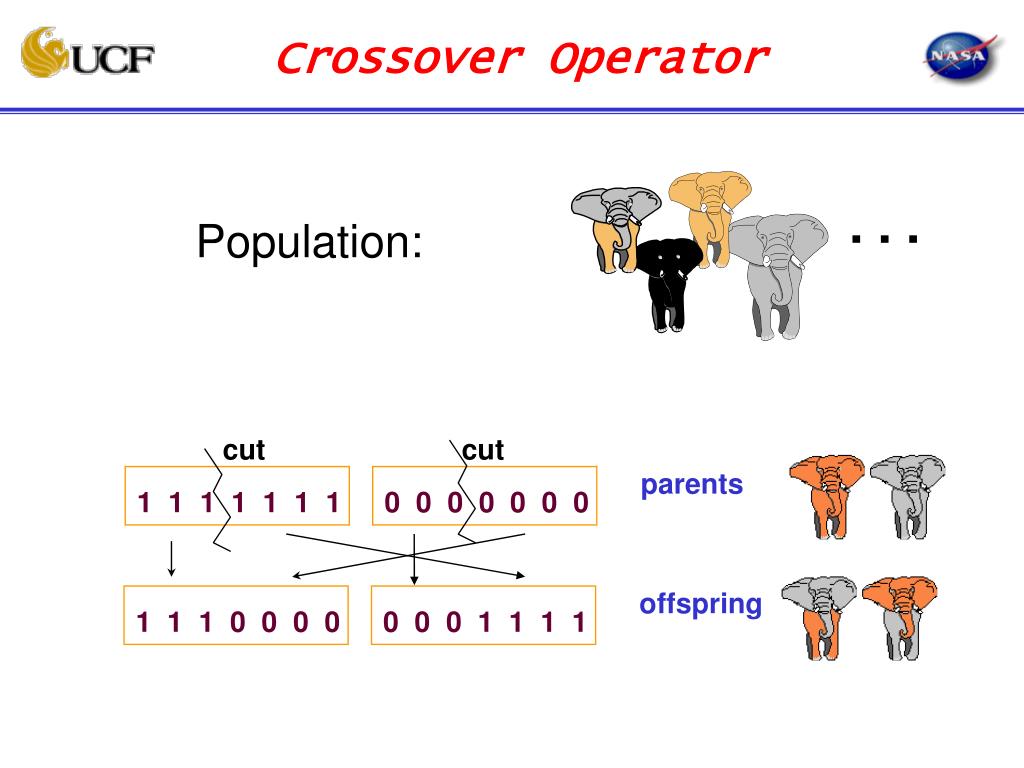 UCF

Crossover Operator

NASA

Population:

. . .

cut

cut

1 1 1 1 1 1 1

0 0 0 0 0 0 0

parents

1 1 1 0 0 0 0

0 0 0 1 1 1 1

offspring